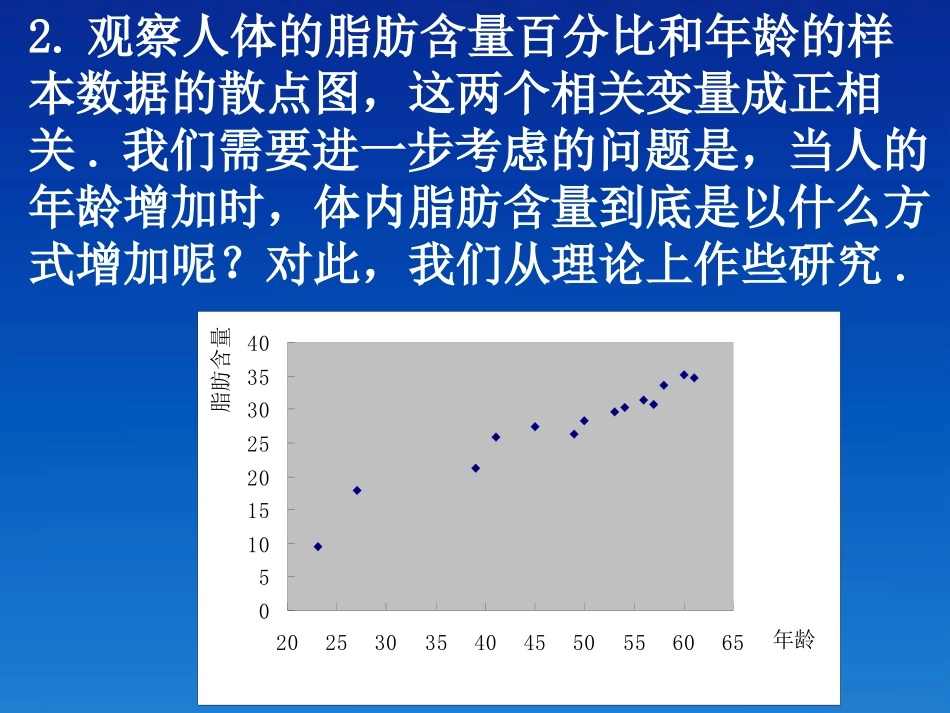 2. 观察人体的脂肪含量百分比和年龄的样本数据的散点图，这两个相关变量成正相关．我们需要进一步考虑的问题是，当人的年龄增加时，体内脂肪含量到底是以什么方式增加呢？对此，我们从理论上作些研究．

脂肪含量

40
35
30
25
20
15
10
5
0

20 25 30 35 40 45 50 55 60 65

年龄